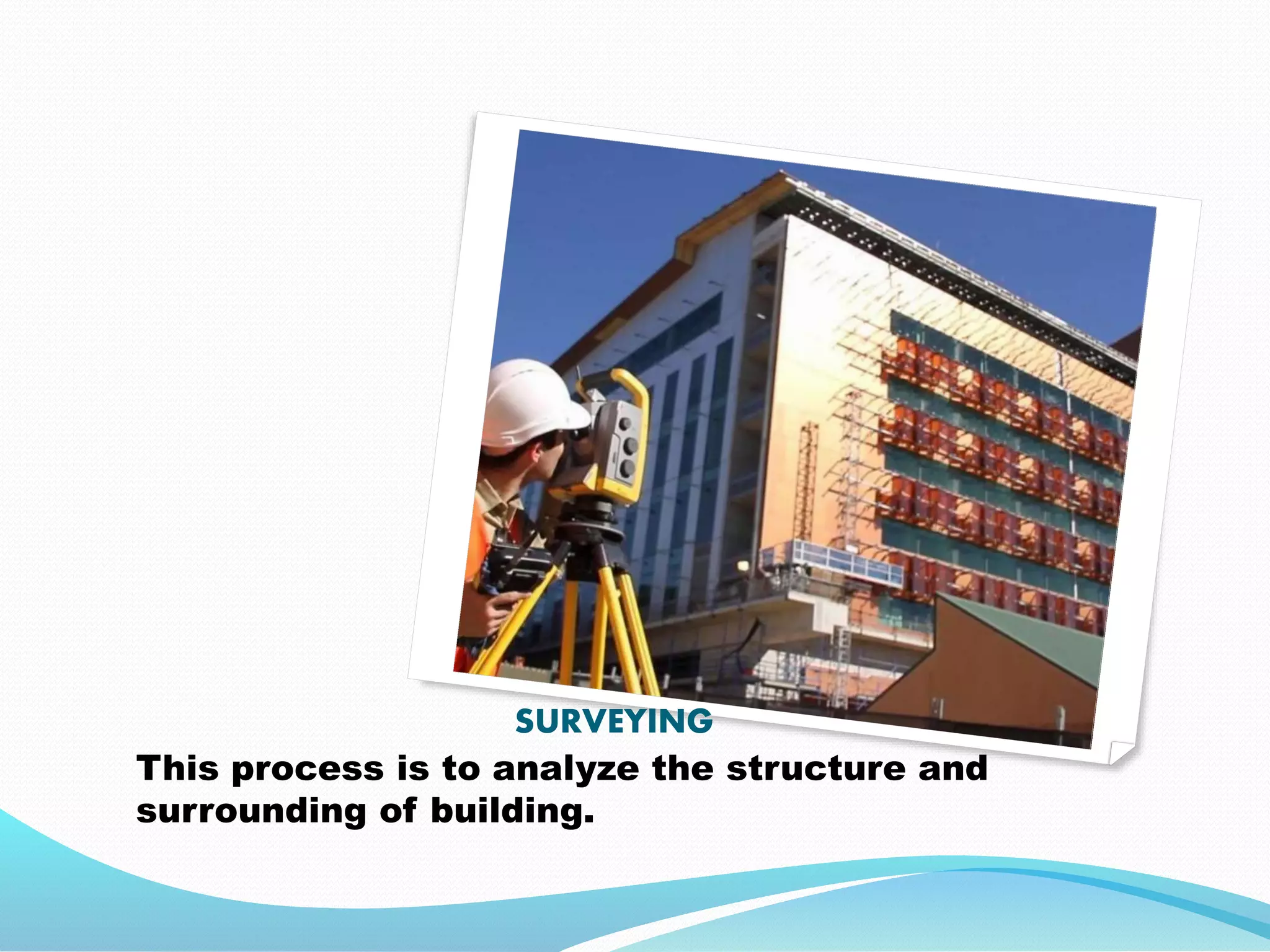 SURVEYING

This process is to analyze the structure and surrounding of building.